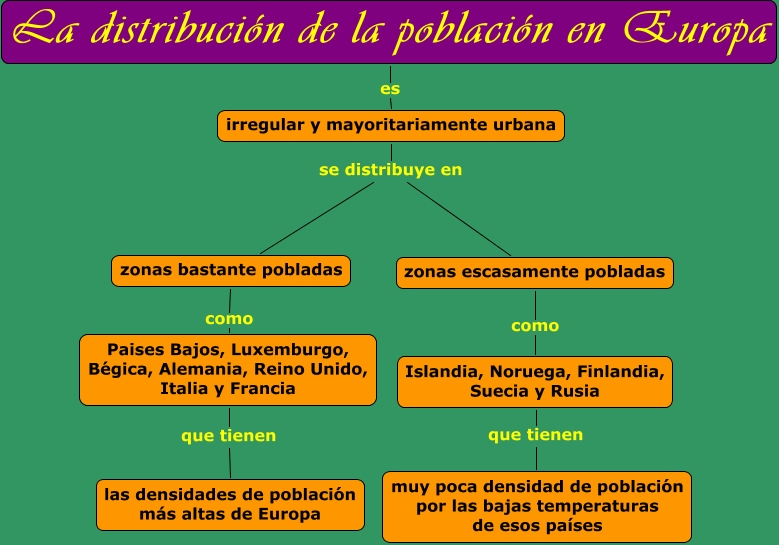 La distribución de la población en Europa

es

irregular y mayoritariamente urbana

se distribuye en

zonas bastante pobladas

como

Paises Bajos, Luxemburgo, Bégica, Alemania, Reino Unido, Italia y Francia

que tienen

las densidades de población más altas de Europa

zonas escasamente pobladas

como

Islandia, Noruega, Finlandia, Suecia y Rusia

que tienen

muy poca densidad de población por las bajas temperaturas de esos países